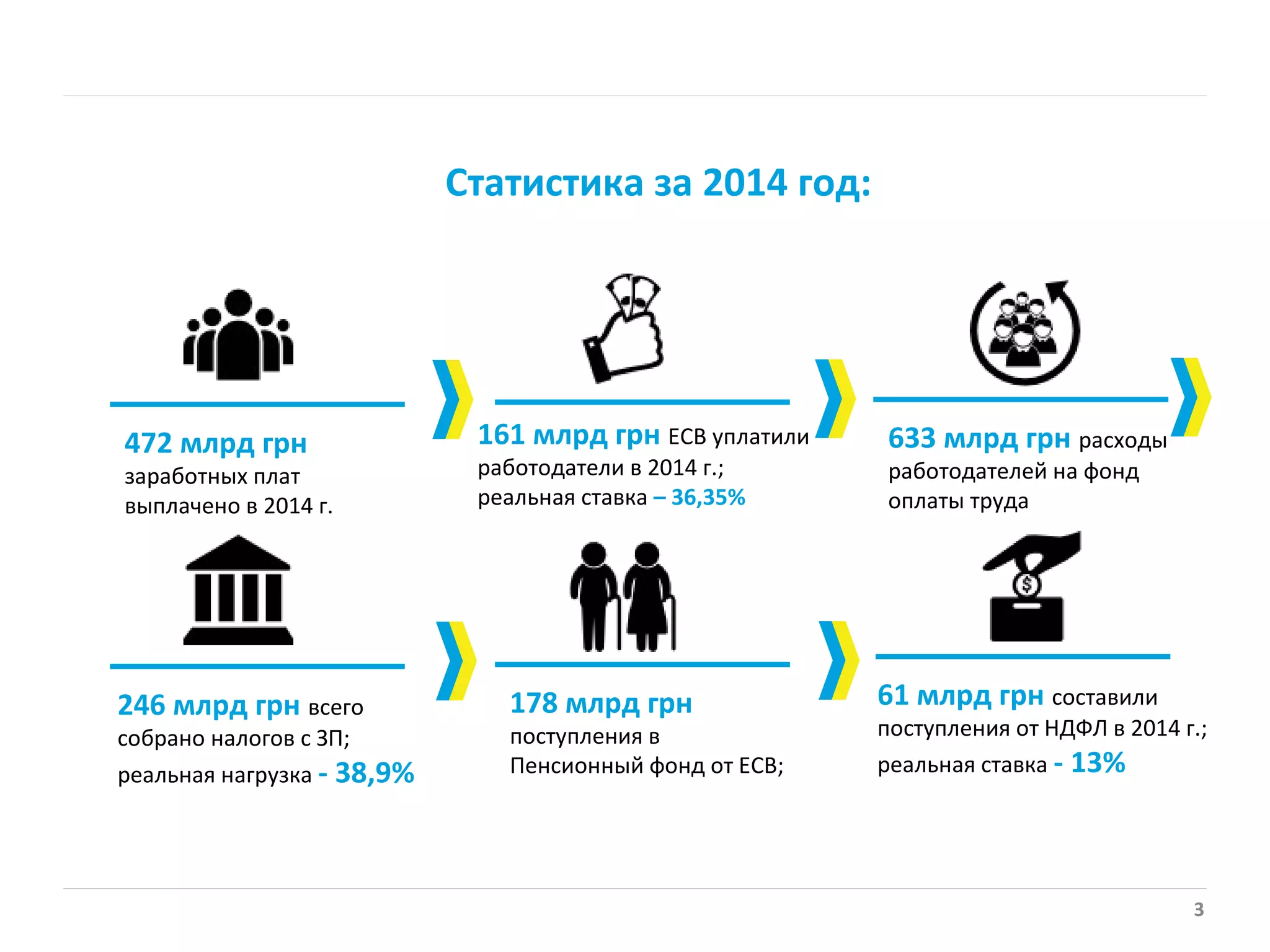 Статистика за 2014 год:

472 млрд грн заработных плат выплачено в 2014 г.

161 млрд грн ЕСВ уплатили работодатели в 2014 г.; реальная ставка – 36,35%

633 млрд грн расходы работодателей на фонд оплаты труда

246 млрд грн всего собрано налогов с ЗП; реальная нагрузка - 38,9%

178 млрд грн поступления в Пенсионный фонд от ЕСВ;

61 млрд грн составили поступления от НДФЛ в 2014 г.; реальная ставка - 13%

3